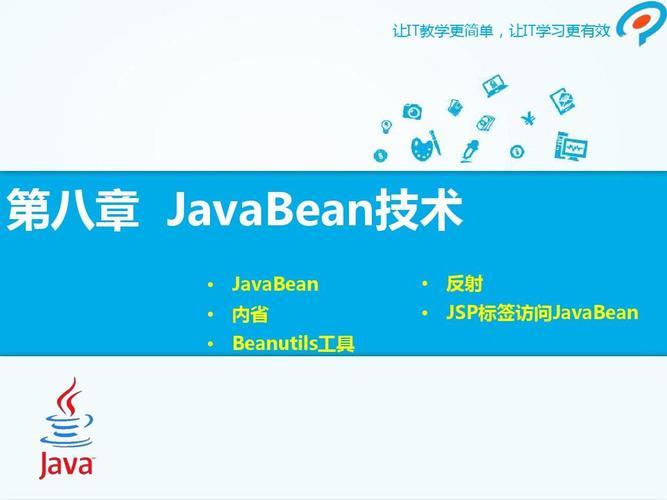 让IT教学更简单，让IT学习更有效

第八章 JavaBean技术

• JavaBean
• 内省
• Beanutils工具

• 反射
• JSP标签访问JavaBean

Java